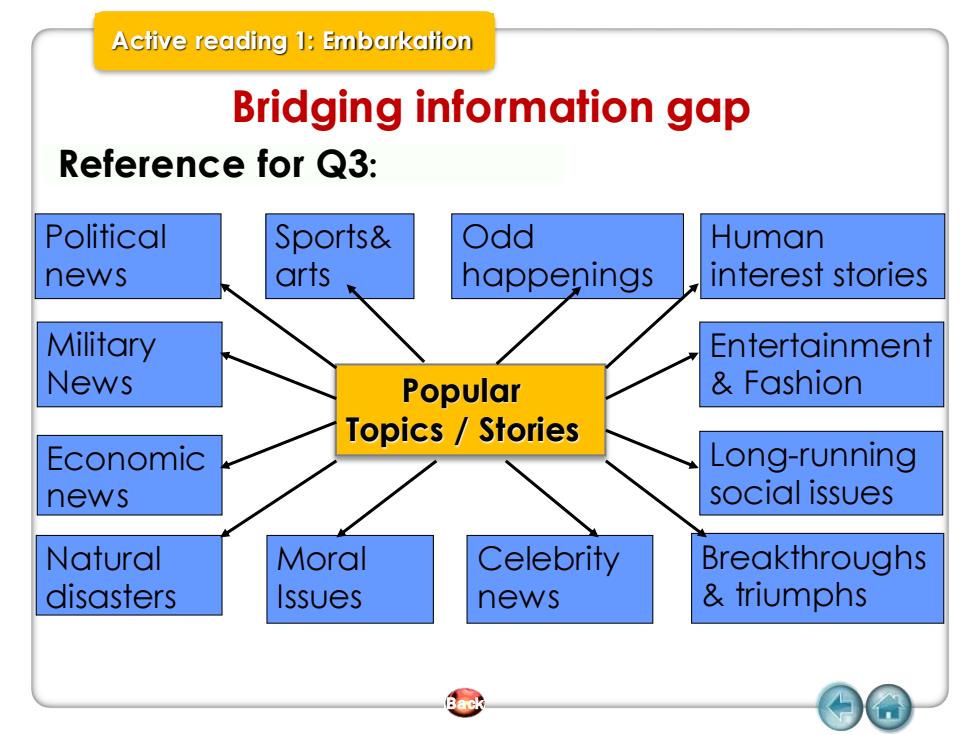 Active reading 1: Embarkation

Bridging information gap

Reference for Q3:

Political news

Sports& arts

Odd happenings

Human interest stories

Military News

Popular Topics / Stories

Entertainment & Fashion

Economic news

Long-running social issues

Natural disasters

Moral Issues

Celebrity news

Breakthroughs & triumphs

Back